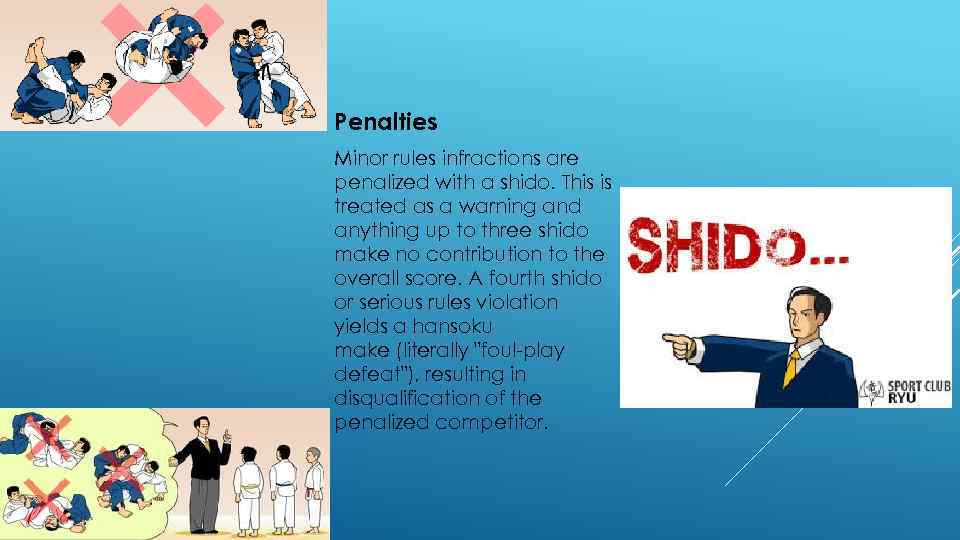 Penalties

Minor rules infractions are penalized with a shido. This is treated as a warning and anything up to three shido make no contribution to the overall score. A fourth shido or serious rules violation yields a hansoku make (literally "foul-play defeat"), resulting in disqualification of the penalized competitor.

SHIDO...

SPORT CLUB RYU